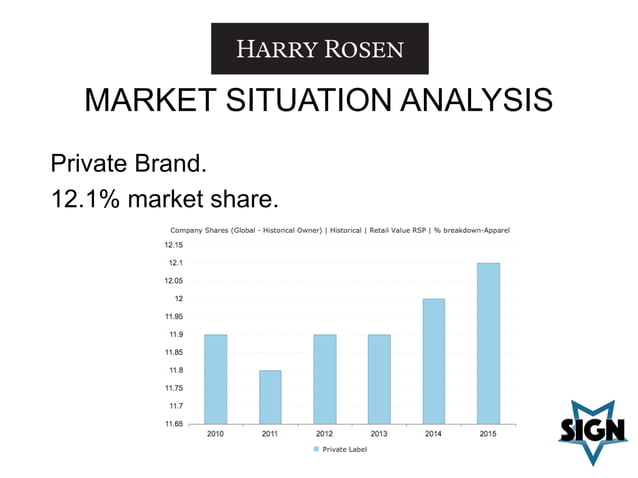 HARRY ROSEN

MARKET SITUATION ANALYSIS

Private Brand.
12.1% market share.

Company Shares (Global - Historical Owner) | Historical | Retail Value RSP | % breakdown-Apparel

12.15
12.1
12.05
12
11.95
11.9
11.85
11.8
11.75
11.7
11.65

2010 2011 2012 2013 2014 2015

Private Label

SIGN